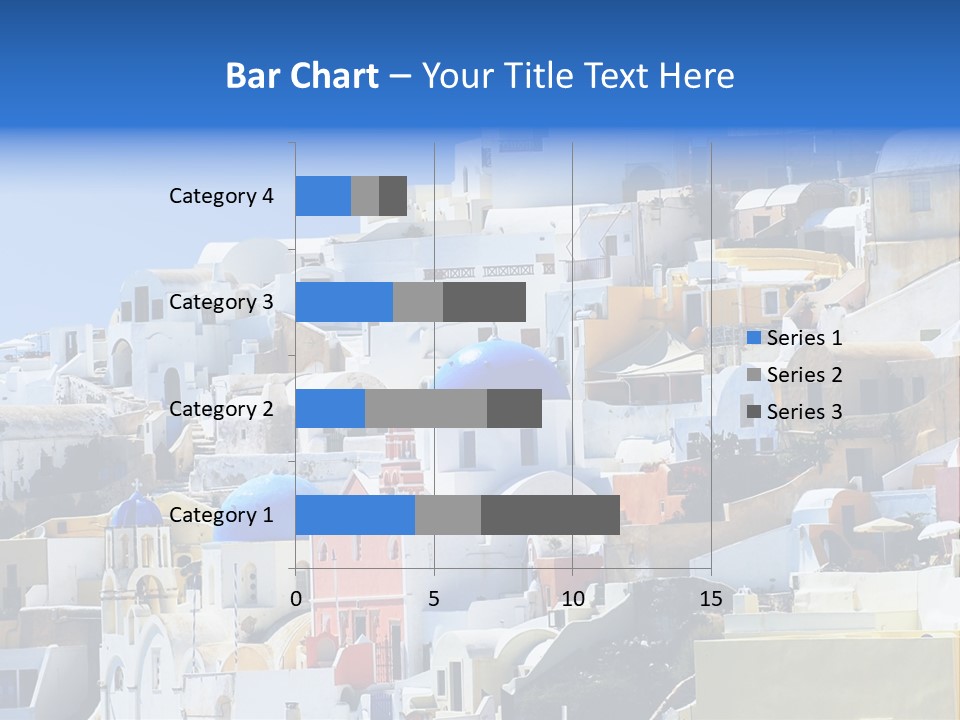 Bar Chart – Your Title Text Here

Category 4
Category 3
Category 2
Category 1

0
5
10
15

Series 1
Series 2
Series 3